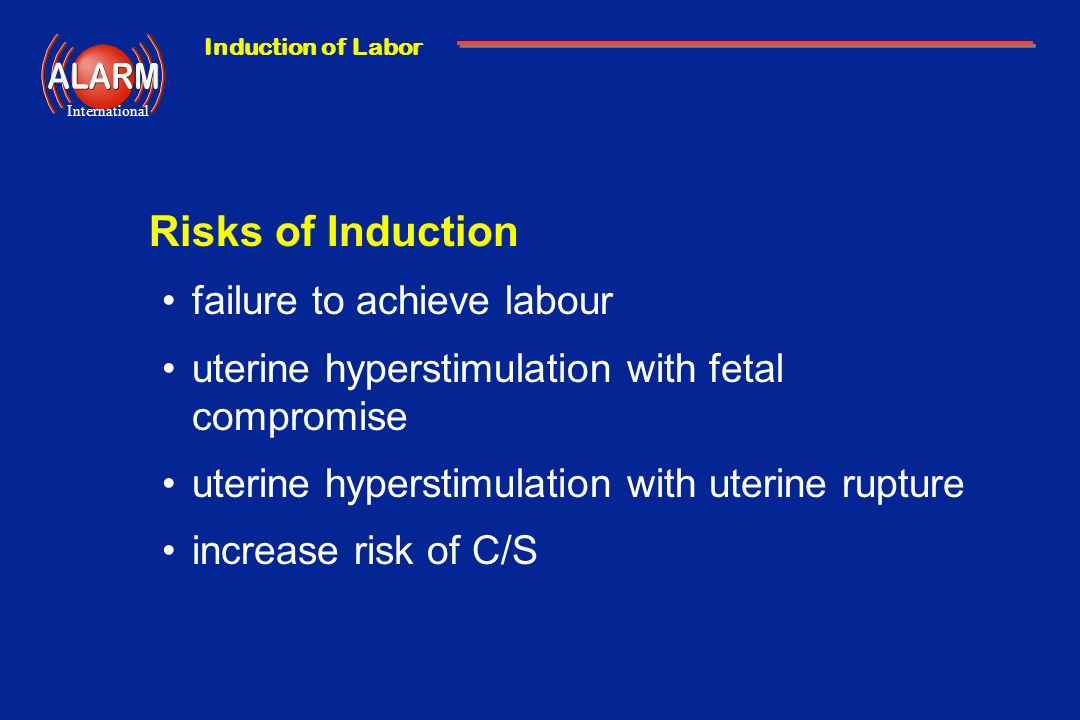 ALARM
International

Induction of Labor

Risks of Induction

• failure to achieve labour

• uterine hyperstimulation with fetal compromise

• uterine hyperstimulation with uterine rupture

• increase risk of C/S